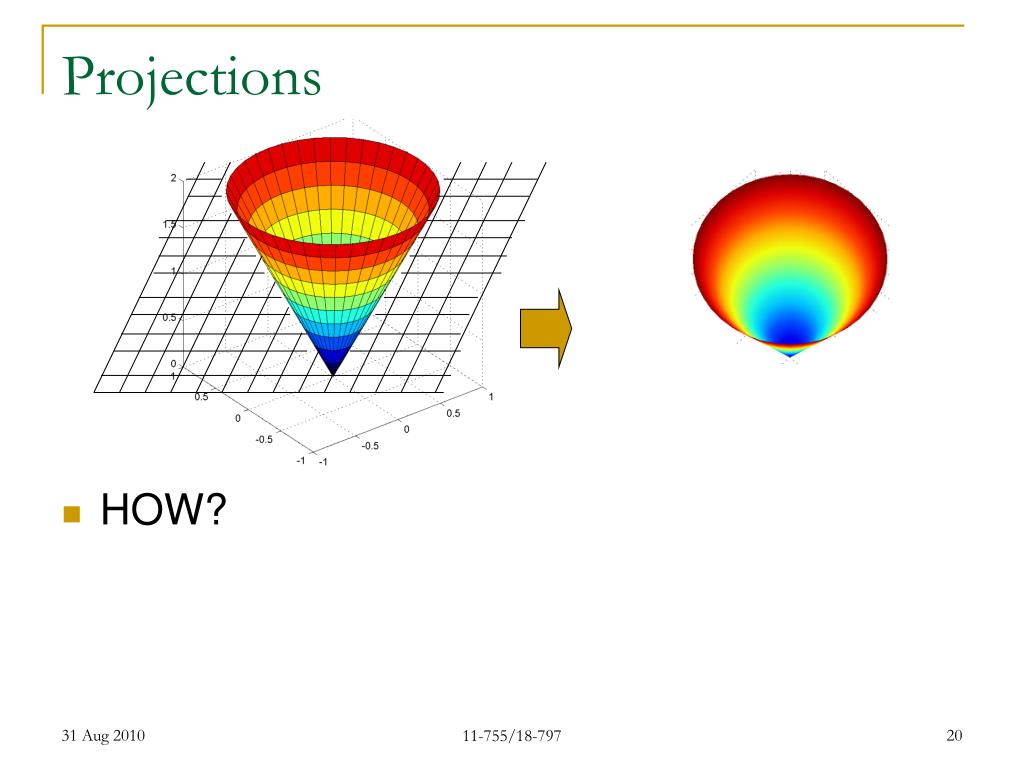 Projections

2
1.5
1
0.5
0
1
0.5
0
-0.5
-1
-1
-0.5
0
0.5
1

HOW?

31 Aug 2010

11-755/18-797

20